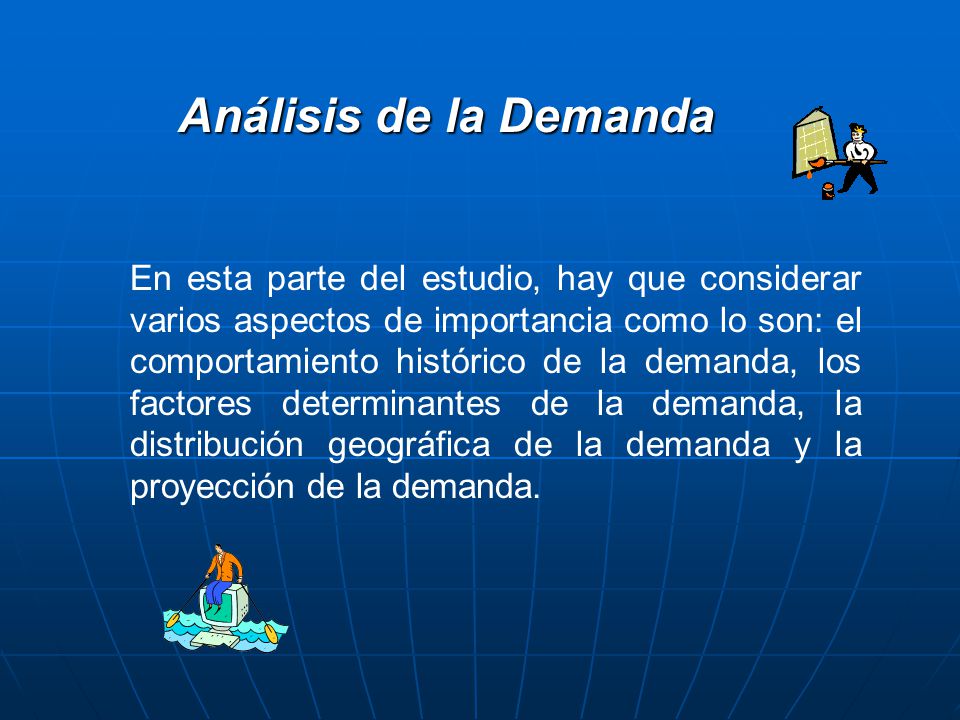 Análisis de la Demanda

En esta parte del estudio, hay que considerar varios aspectos de importancia como lo son: el comportamiento histórico de la demanda, los factores determinantes de la demanda, la distribución geográfica de la demanda y la proyección de la demanda.